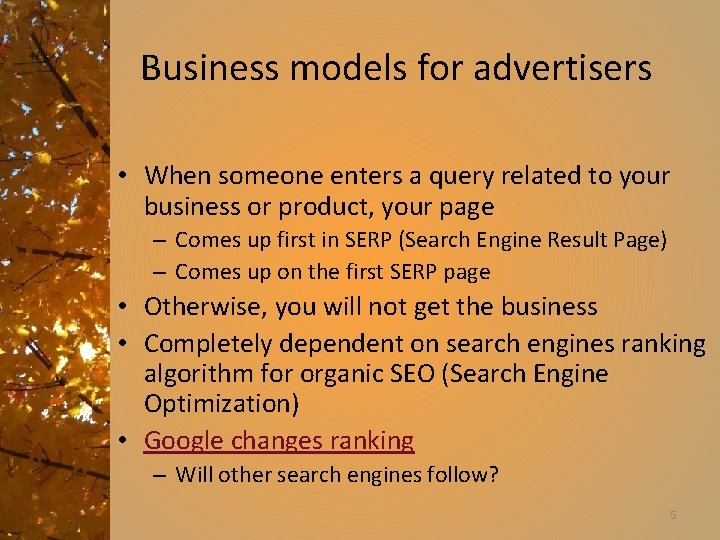 Business models for advertisers

• When someone enters a query related to your business or product, your page
 – Comes up first in SERP (Search Engine Result Page)
 – Comes up on the first SERP page
• Otherwise, you will not get the business
• Completely dependent on search engines ranking algorithm for organic SEO (Search Engine Optimization)
• Google changes ranking
 – Will other search engines follow?

5